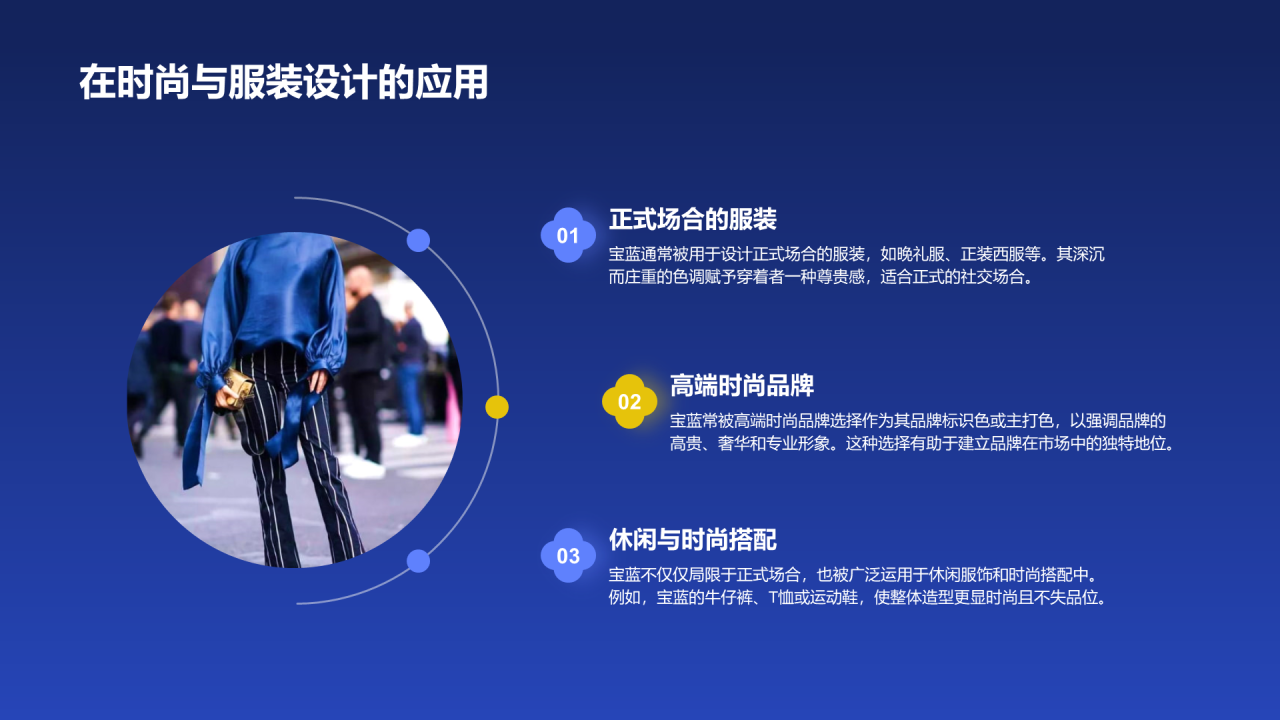 在时尚与服装设计的应用

01
正式场合的服装
宝蓝通常被用于设计正式场合的服装，如晚礼服、正装西服等。其深沉而庄重的色调赋予穿着者一种尊贵感，适合正式的社交场合。

02
高端时尚品牌
宝蓝常被高端时尚品牌选择作为其品牌标识色或主打色，以强调品牌的高贵、奢华和专业形象。这种选择有助于建立品牌在市场中的独特地位。

03
休闲与时尚搭配
宝蓝不仅仅局限于正式场合，也被广泛运用于休闲服饰和时尚搭配中。例如，宝蓝的牛仔裤、T恤或运动鞋，使整体造型更显时尚且不失品位。